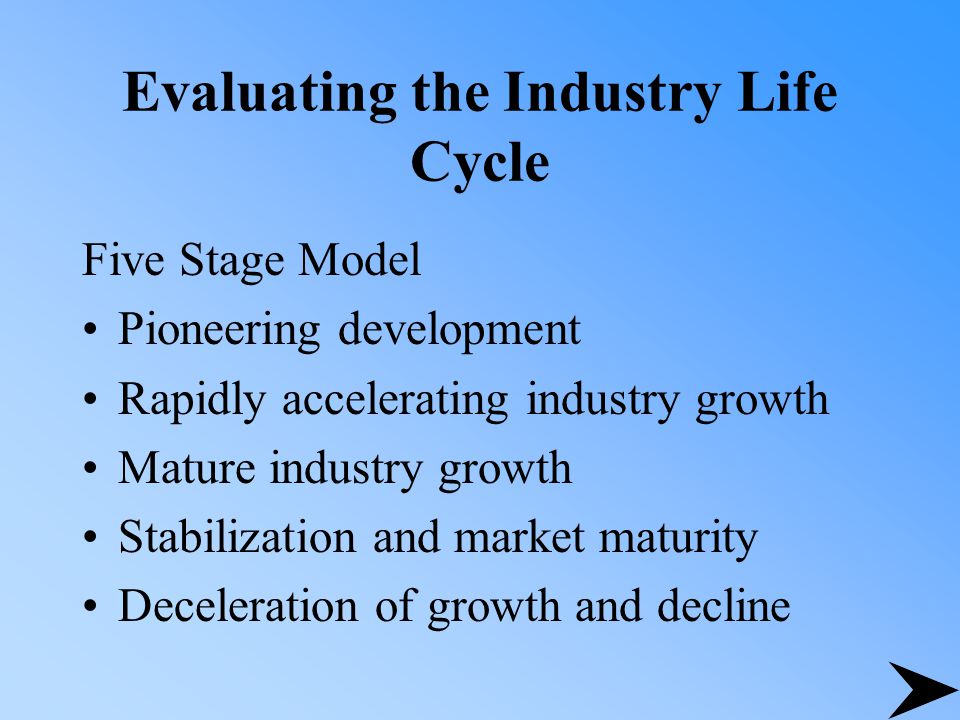 Evaluating the Industry Life Cycle

Five Stage Model
• Pioneering development
• Rapidly accelerating industry growth
• Mature industry growth
• Stabilization and market maturity
• Deceleration of growth and decline